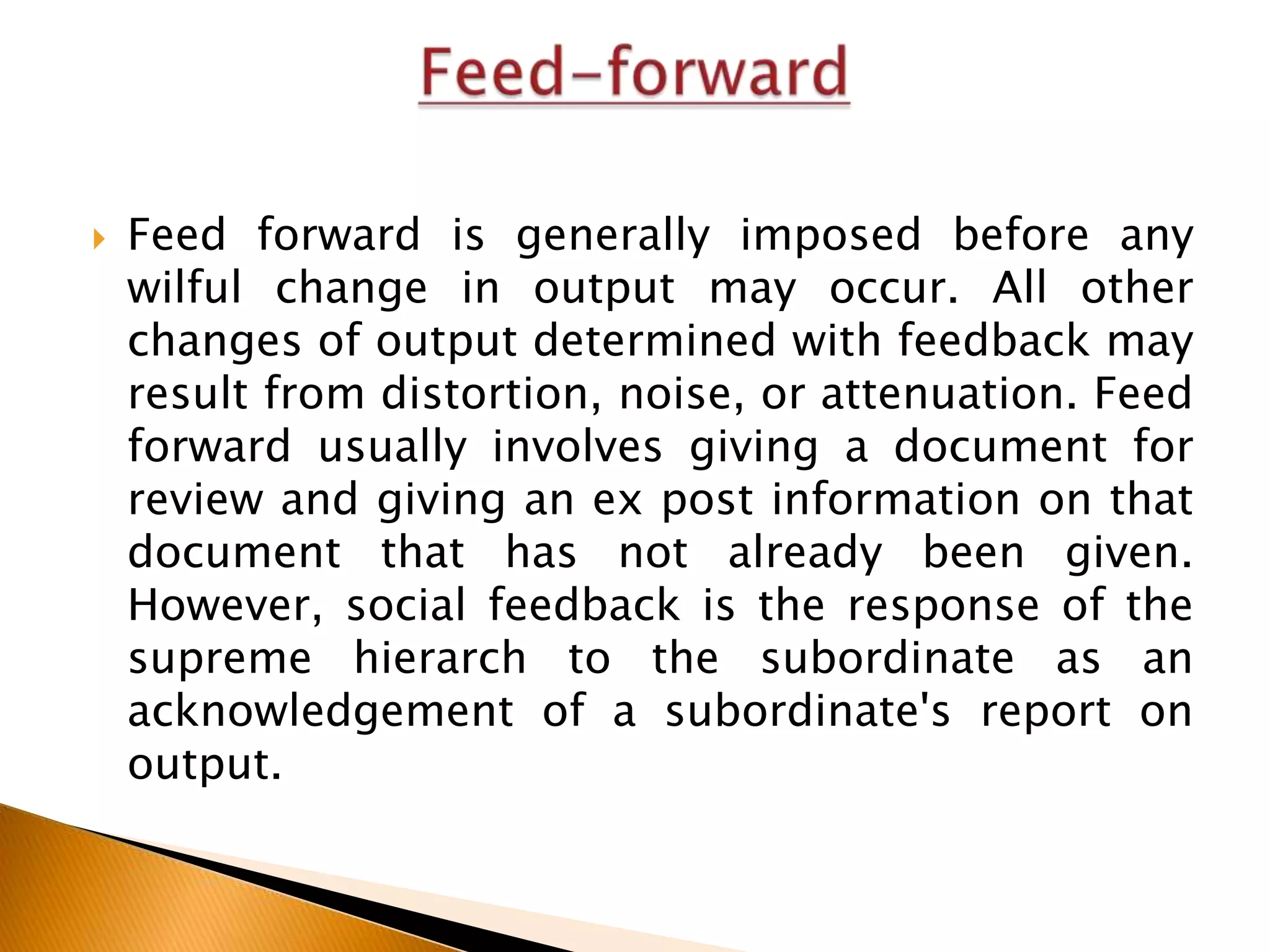 Feed–forward

Feed forward is generally imposed before any wilful change in output may occur. All other changes of output determined with feedback may result from distortion, noise, or attenuation. Feed forward usually involves giving a document for review and giving an ex post information on that document that has not already been given. However, social feedback is the response of the supreme hierarch to the subordinate as an acknowledgement of a subordinate's report on output.